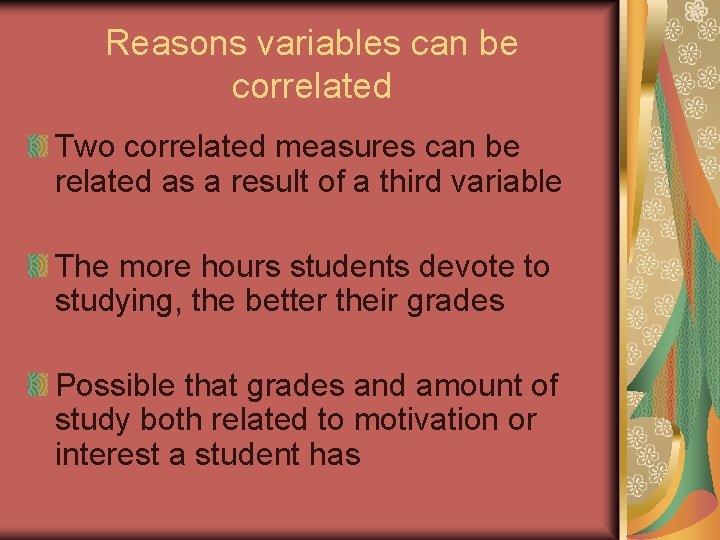 Reasons variables can be correlated

Two correlated measures can be related as a result of a third variable

The more hours students devote to studying, the better their grades

Possible that grades and amount of study both related to motivation or interest a student has